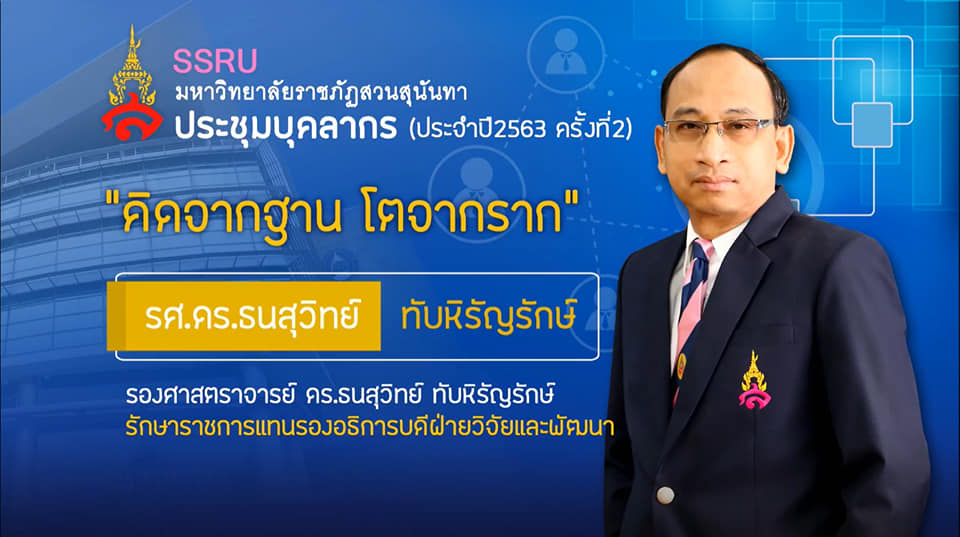 SSRU
มหาวิทยาลัยราชภัฏสวนสุนันทา
ประชุมบุคลากร (ประจำปี2563 ครั้งที่2)

"คิดจากฐาน โตจากราก"

รศ.ดร.ธนสุวิทย์ ทับหิรัญรักษ์

รองศาสตราจารย์ ดร.ธนสุวิทย์ ทับหิรัญรักษ์
รักษาราชการแทนรองอธิการบดีฝ่ายวิจัยและพัฒนา